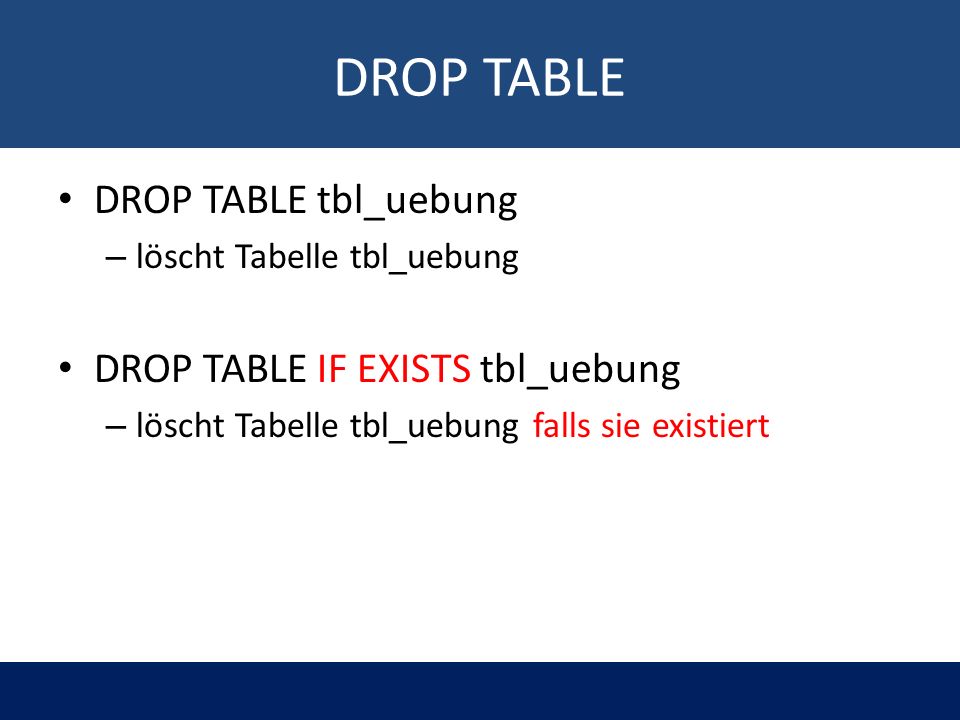 DROP TABLE

• DROP TABLE tbl_uebung
– löscht Tabelle tbl_uebung

• DROP TABLE IF EXISTS tbl_uebung
– löscht Tabelle tbl_uebung falls sie existiert